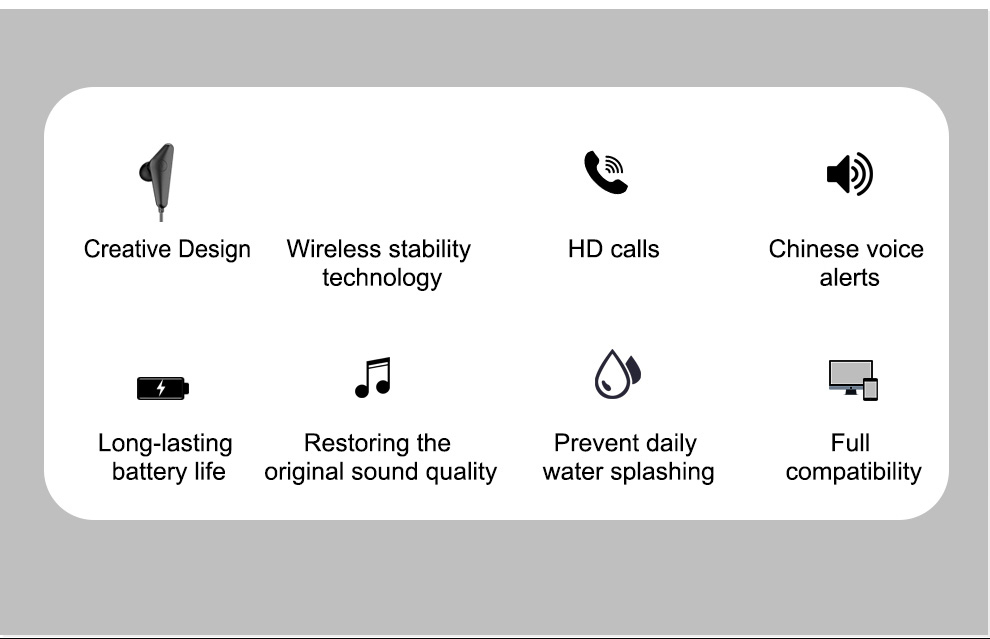 Creative Design

Wireless stability technology

HD calls

Chinese voice alerts

Long-lasting battery life

Restoring the original sound quality

Prevent daily water splashing

Full compatibility